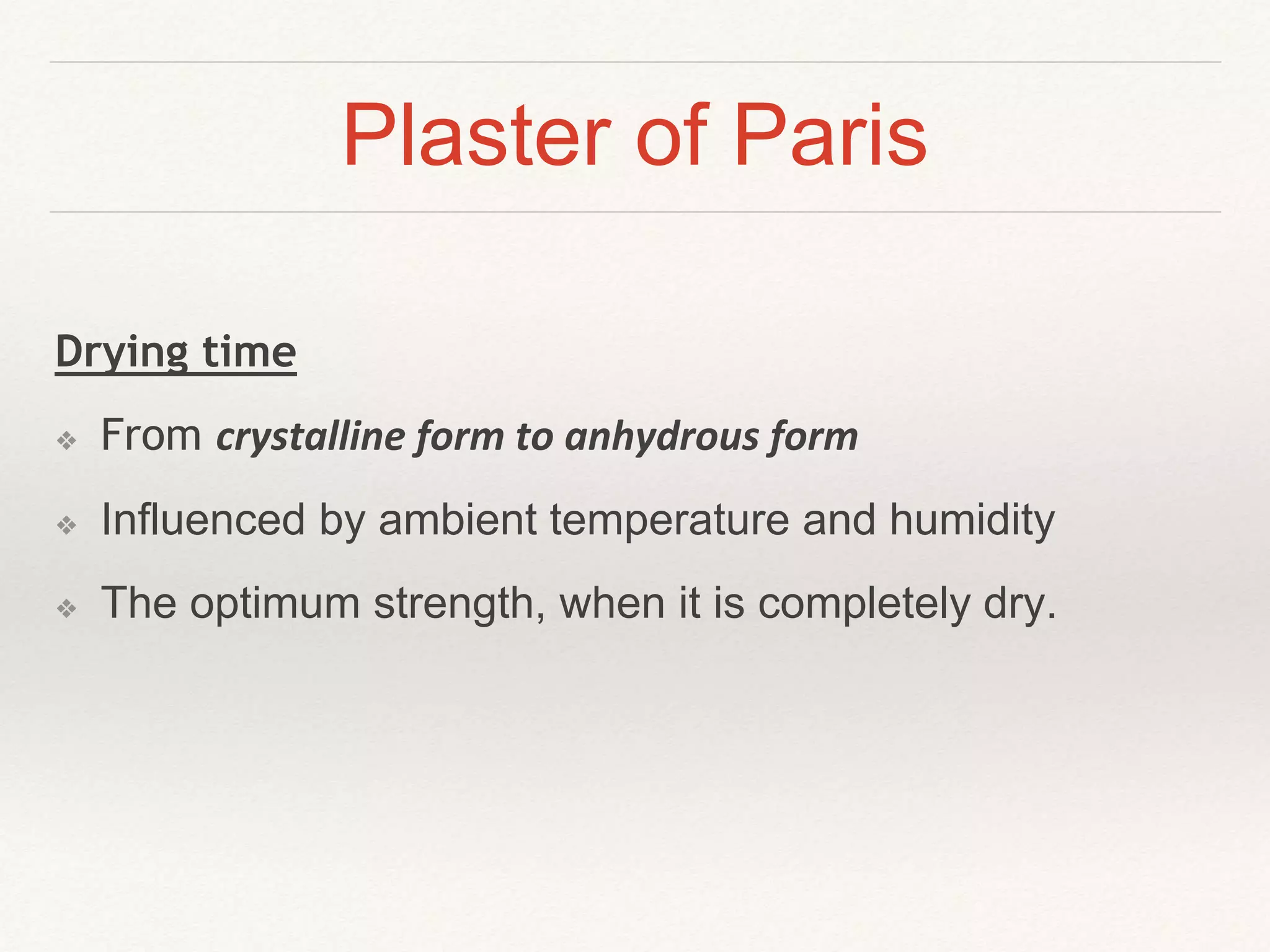 Plaster of Paris

Drying time

❖ From crystalline form to anhydrous form

❖ Influenced by ambient temperature and humidity

❖ The optimum strength, when it is completely dry.